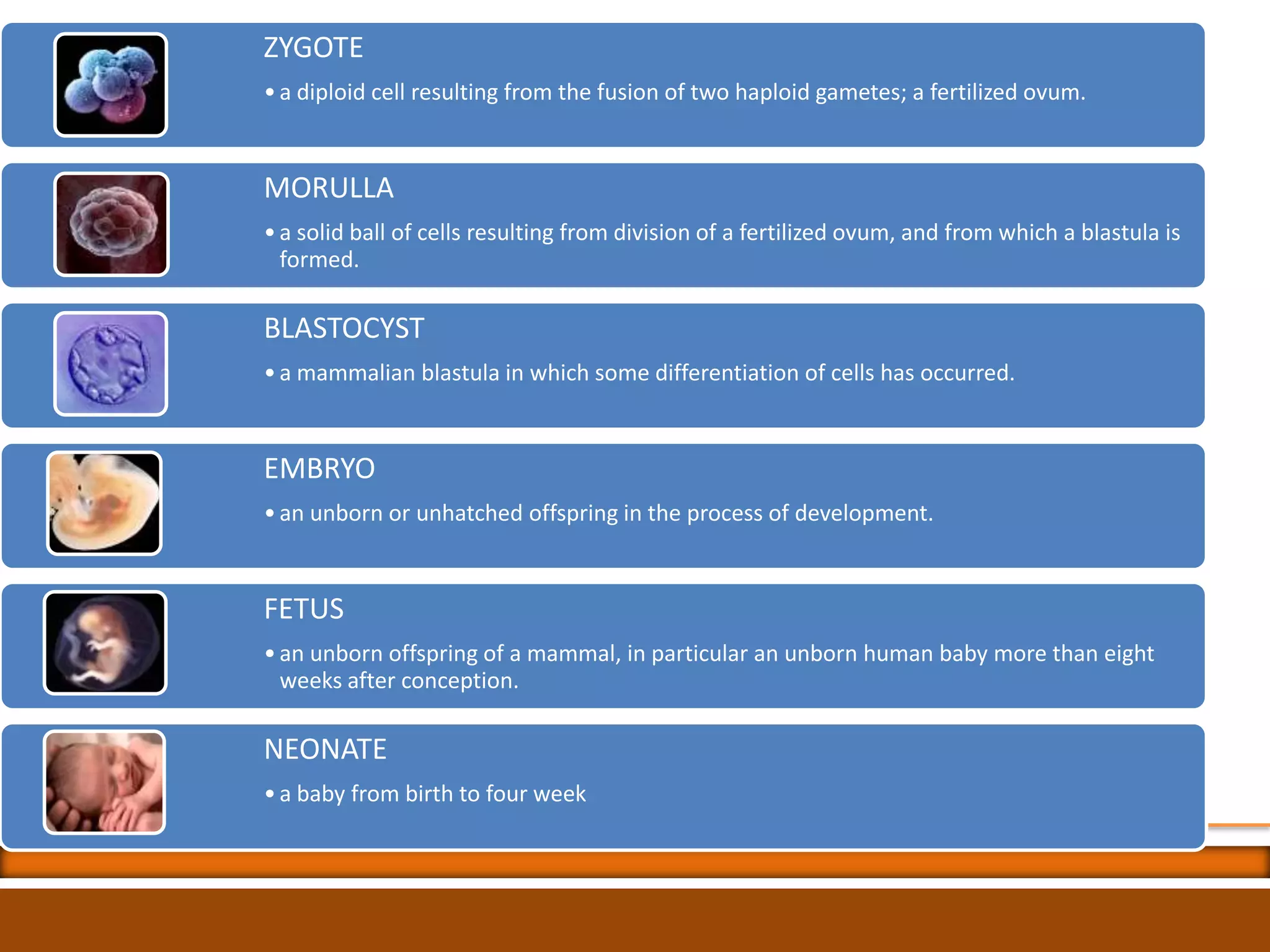 ZYGOTE

• a diploid cell resulting from the fusion of two haploid gametes; a fertilized ovum.

MORULLA

• a solid ball of cells resulting from division of a fertilized ovum, and from which a blastula is formed.

BLASTOCYST

• a mammalian blastula in which some differentiation of cells has occurred.

EMBRYO

• an unborn or unhatched offspring in the process of development.

FETUS

• an unborn offspring of a mammal, in particular an unborn human baby more than eight weeks after conception.

NEONATE

• a baby from birth to four week